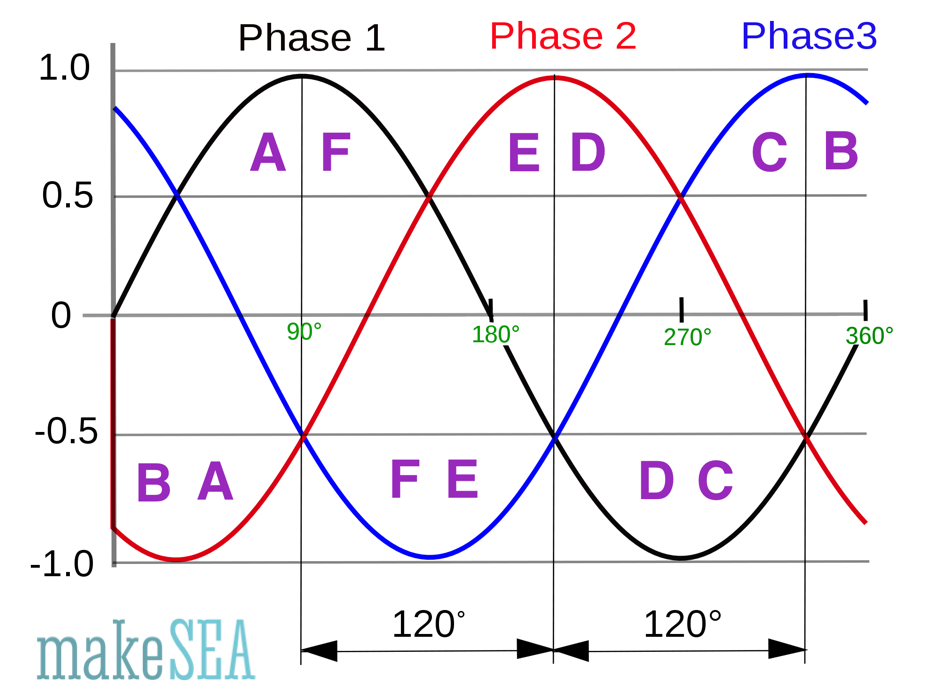 Phase 1 Phase 2 Phase3

1.0

0.5

0

-0.5

-1.0

A F E D C B

90° 180° 270° 360°

B A F E D C

120° 120°

makeSEA